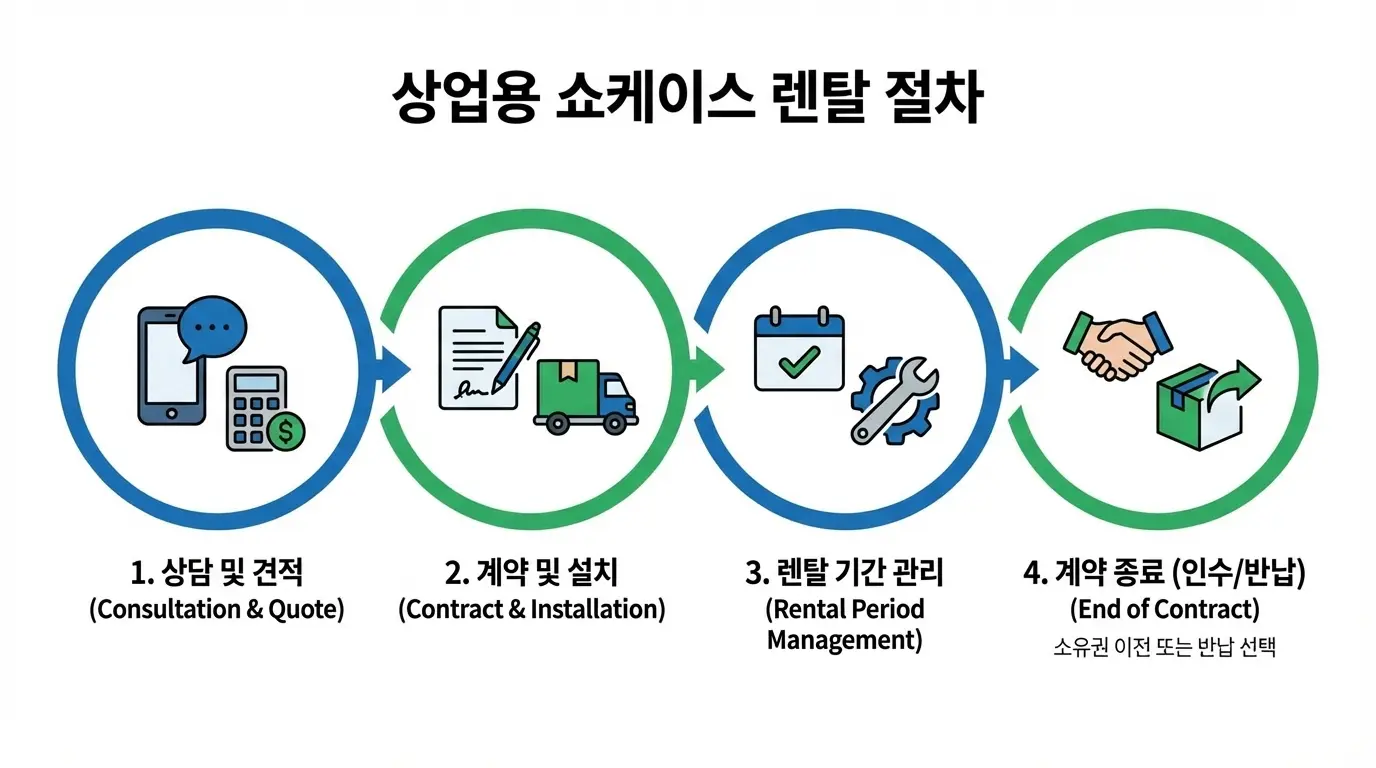 상업용 쇼케이스 렌탈 절차

1. 상담 및 견적
(Consultation & Quote)

2. 계약 및 설치
(Contract & Installation)

3. 렌탈 기간 관리
(Rental Period Management)

4. 계약 종료 (인수/반납)
(End of Contract)
소유권 이전 또는 반납 선택